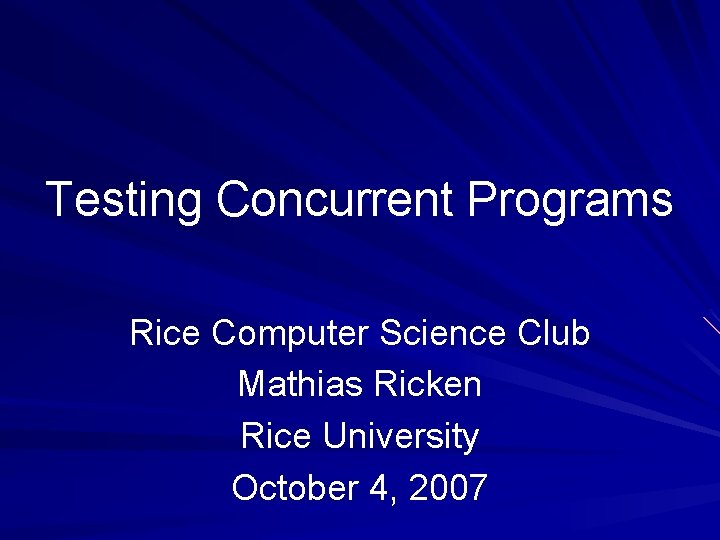 Testing Concurrent Programs

Rice Computer Science Club
Mathias Ricken
Rice University
October 4, 2007